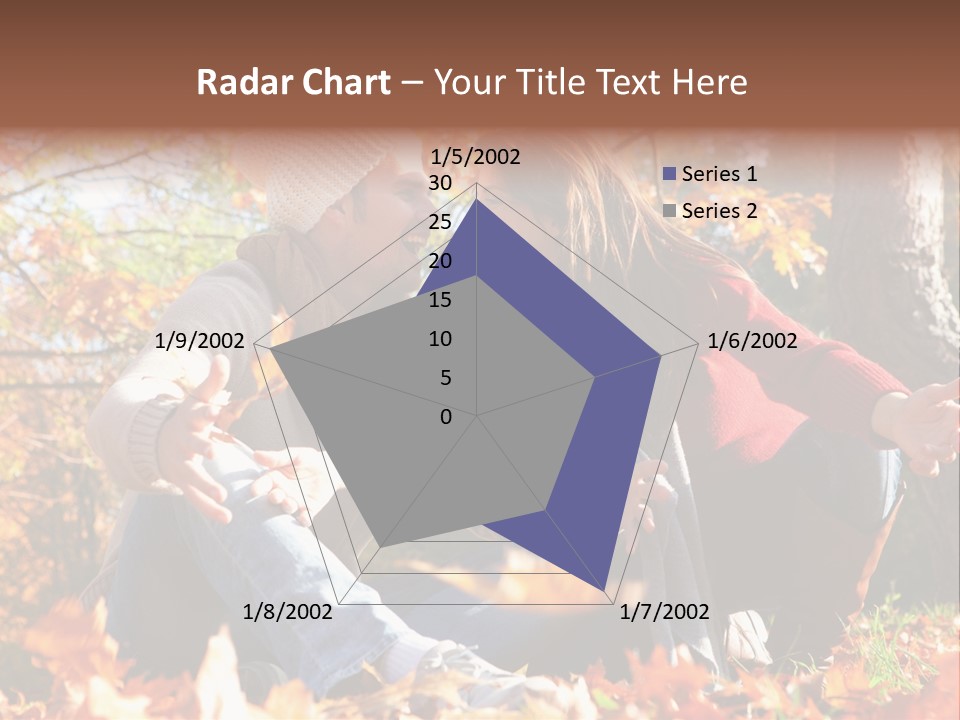 Radar Chart – Your Title Text Here

1/5/2002
30
25
20
15
10
5
0
1/6/2002
1/7/2002
1/8/2002
1/9/2002

Series 1
Series 2